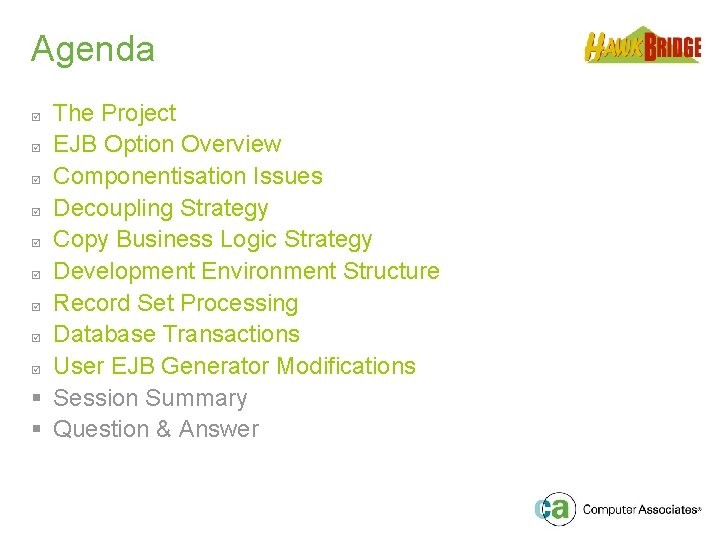 Agenda

HAWKBRIDGE

☑ The Project
☑ EJB Option Overview
☑ Componentisation Issues
☑ Decoupling Strategy
☑ Copy Business Logic Strategy
☑ Development Environment Structure
☑ Record Set Processing
☑ Database Transactions
☑ User EJB Generator Modifications
▪ Session Summary
▪ Question & Answer

ca Computer Associates®